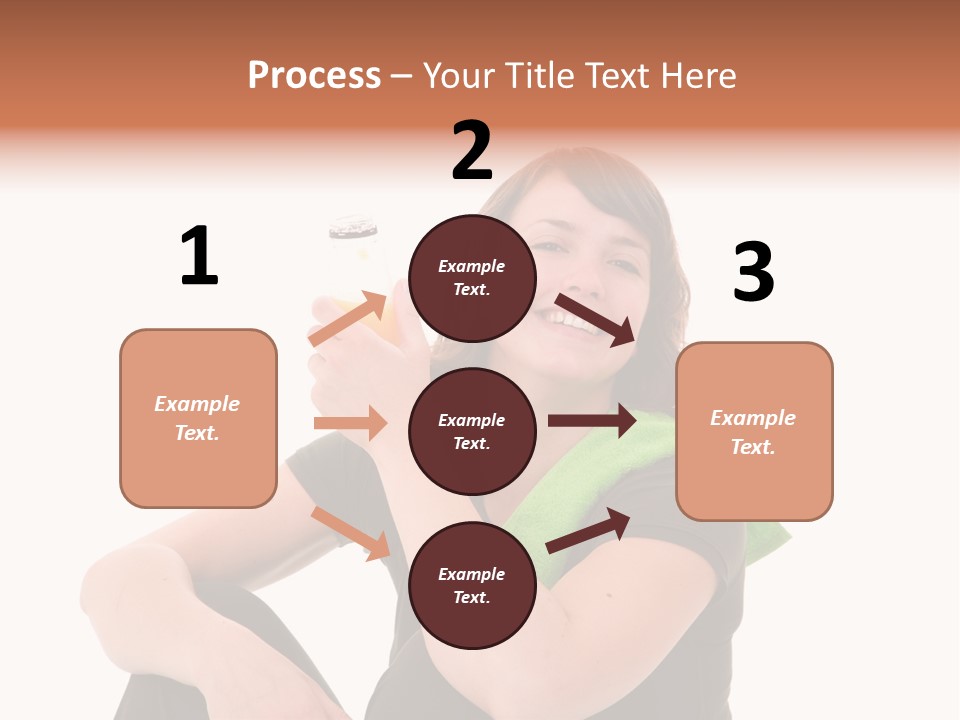 Process – Your Title Text Here

1

Example Text.

2

Example Text.

Example Text.

Example Text.

3

Example Text.